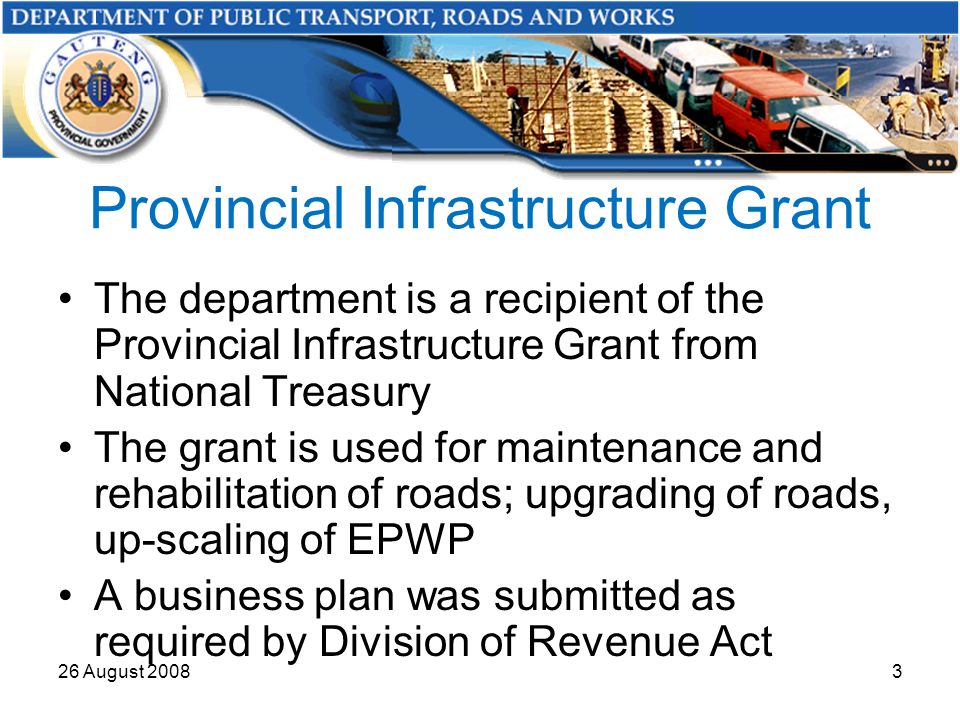 DEPARTMENT OF PUBLIC TRANSPORT, ROADS AND WORKS

GAUTENG PROVINCIAL GOVERNMENT

Provincial Infrastructure Grant

• The department is a recipient of the Provincial Infrastructure Grant from National Treasury

• The grant is used for maintenance and rehabilitation of roads; upgrading of roads, up-scaling of EPWP

• A business plan was submitted as required by Division of Revenue Act

26 August 2008

3